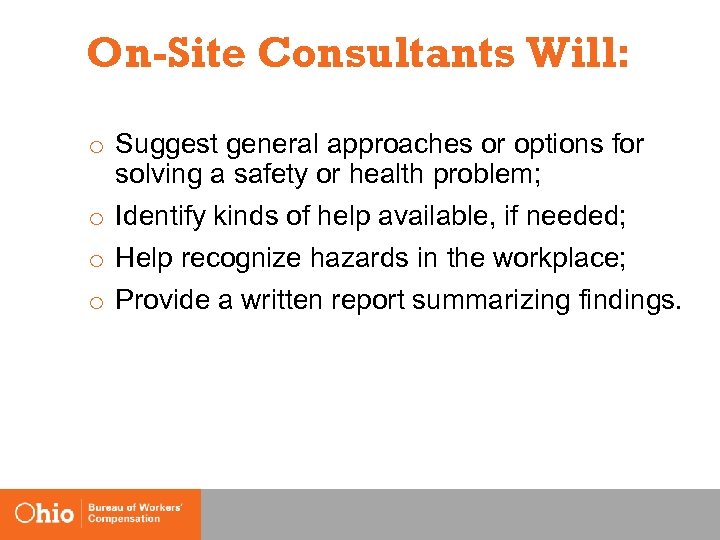 On-Site Consultants Will:

o Suggest general approaches or options for solving a safety or health problem;

o Identify kinds of help available, if needed;

o Help recognize hazards in the workplace;

o Provide a written report summarizing findings.

Ohio Bureau of Workers' Compensation